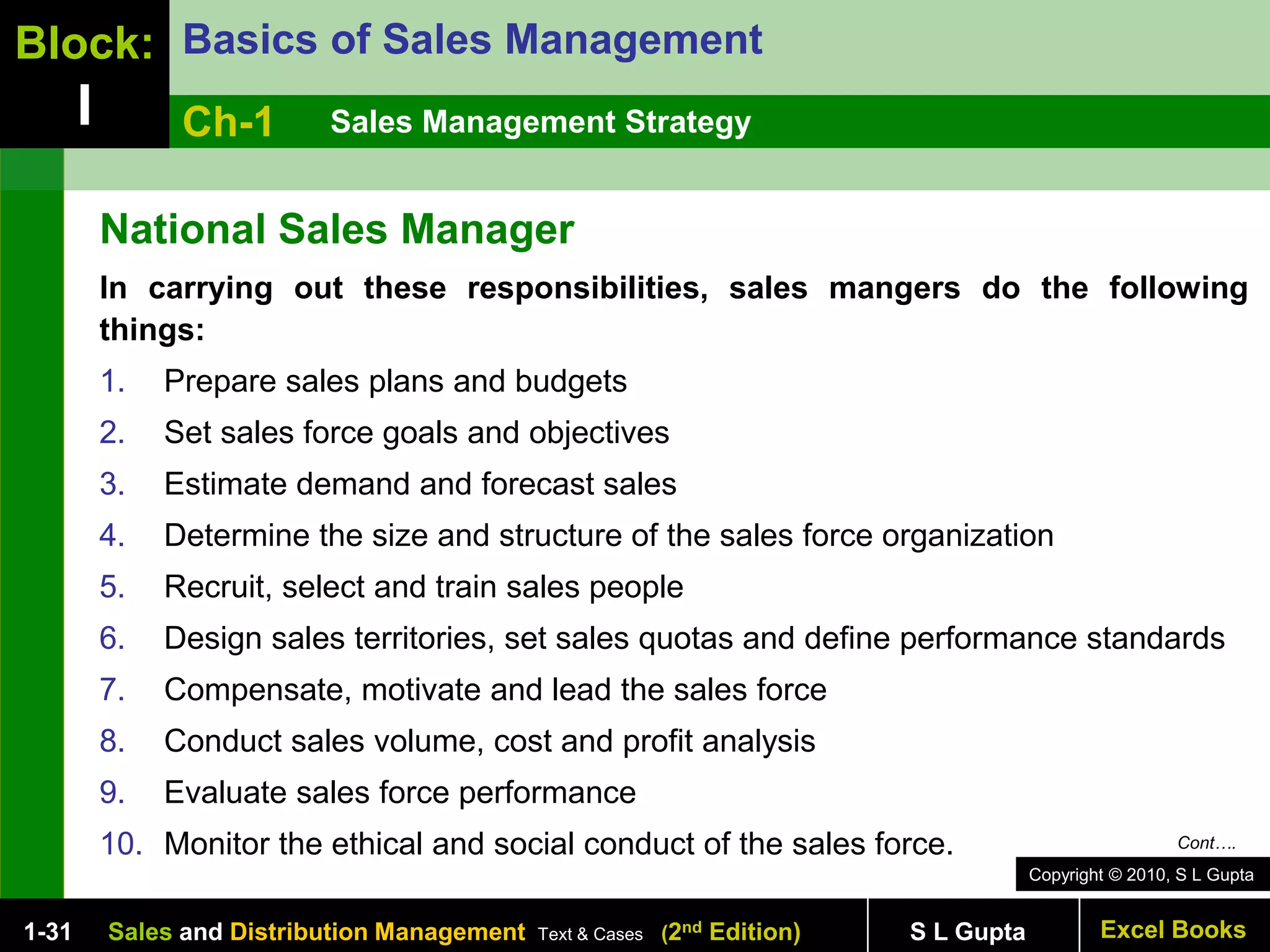 Block: I

Basics of Sales Management

Ch-1 Sales Management Strategy

National Sales Manager

In carrying out these responsibilities, sales mangers do the following things:

1. Prepare sales plans and budgets
2. Set sales force goals and objectives
3. Estimate demand and forecast sales
4. Determine the size and structure of the sales force organization
5. Recruit, select and train sales people
6. Design sales territories, set sales quotas and define performance standards
7. Compensate, motivate and lead the sales force
8. Conduct sales volume, cost and profit analysis
9. Evaluate sales force performance
10. Monitor the ethical and social conduct of the sales force.

Cont….

Copyright © 2010, S L Gupta

1-31 Sales and Distribution Management Text & Cases (2$^{nd}$ Edition) S L Gupta Excel Books